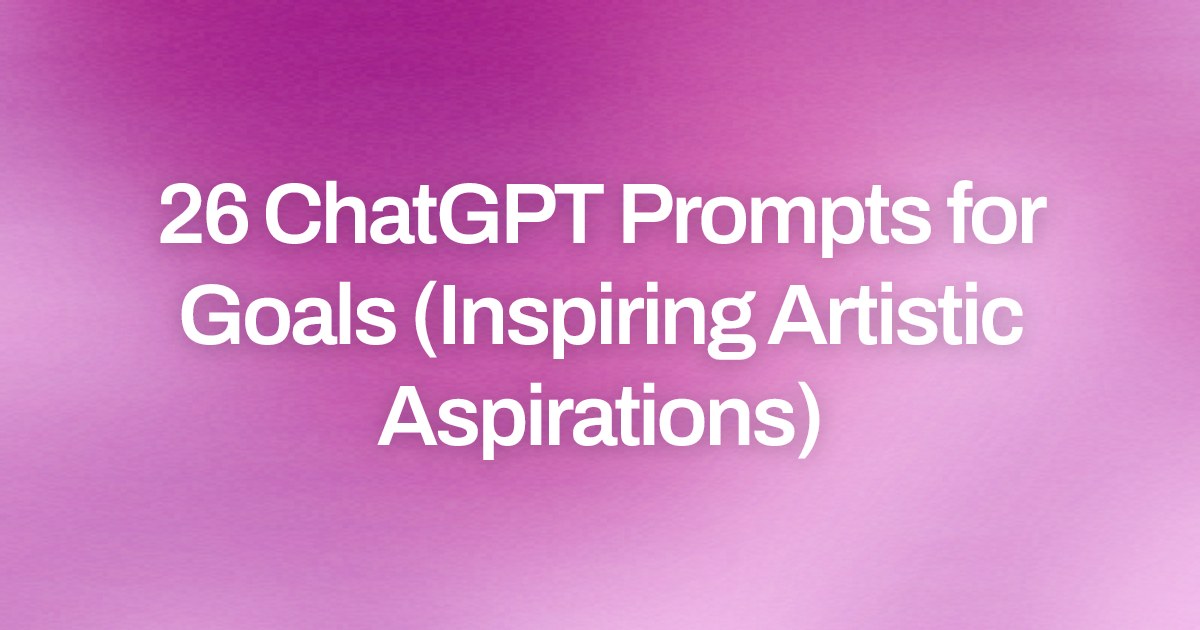 26 ChatGPT Prompts for Goals (Inspiring Artistic Aspirations)